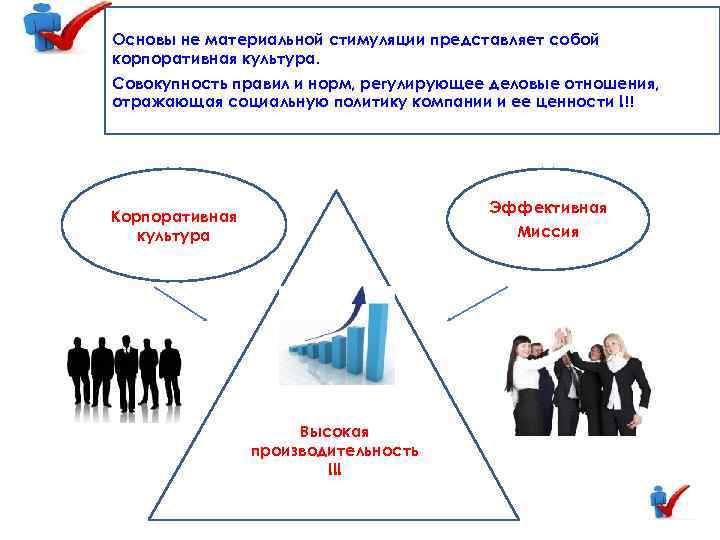 Основы не материальной стимуляции представляет собой корпоративная культура.

Совокупность правил и норм, регулирующее деловые отношения, отражающая социальную политику компании и ее ценности !!!

Корпоративная культура

Эффективная Миссия

Высокая производительность !!!